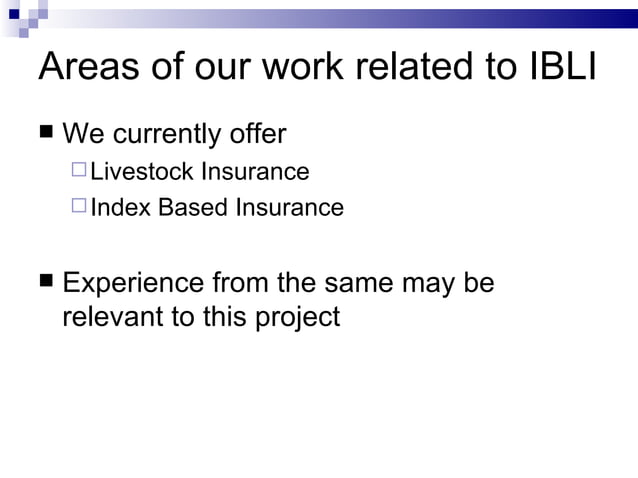 Areas of our work related to IBLI

■ We currently offer
□ Livestock Insurance
□ Index Based Insurance

■ Experience from the same may be relevant to this project